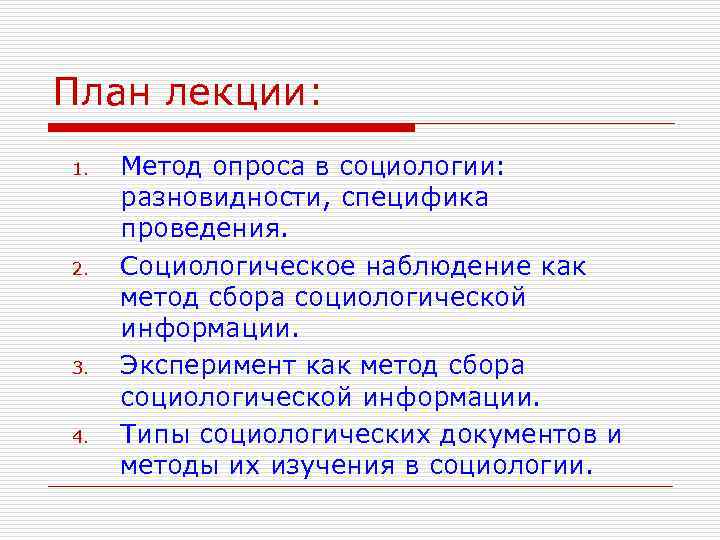 План лекции:

1. Метод опроса в социологии: разновидности, специфика проведения.
2. Социологическое наблюдение как метод сбора социологической информации.
3. Эксперимент как метод сбора социологической информации.
4. Типы социологических документов и методы их изучения в социологии.